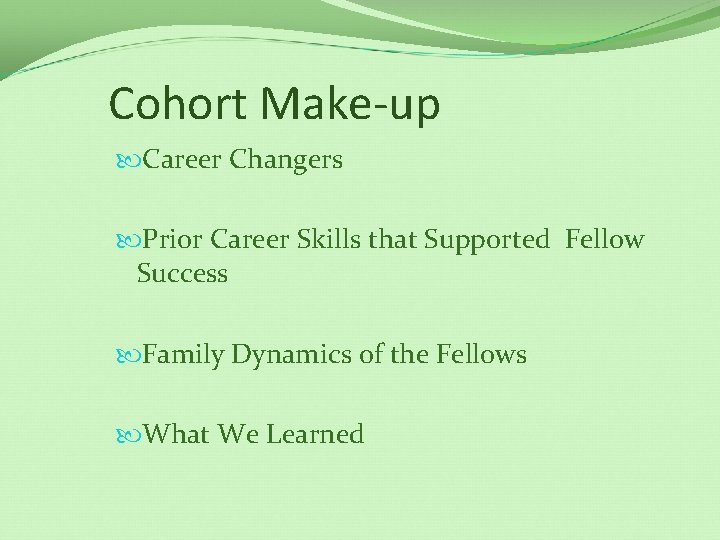 Cohort Make-up

Career Changers

Prior Career Skills that Supported Fellow Success

Family Dynamics of the Fellows

What We Learned